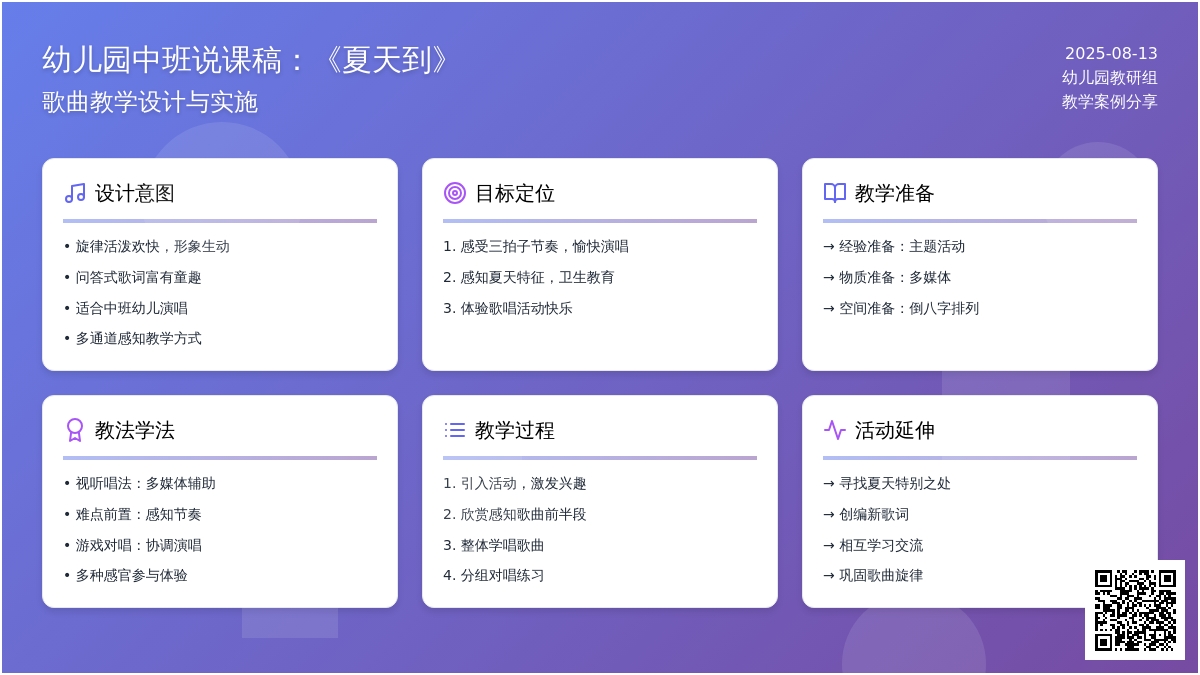 幼儿园中班说课稿：《夏天到》
歌曲教学设计与实施

2025-08-13
幼儿园教研组
教学案例分享

设计意图

• 旋律活泼欢快，形象生动
• 问答式歌词富有童趣
• 适合中班幼儿演唱
• 多通道感知教学方式

目标定位

1. 感受三拍子节奏，愉快演唱
2. 感知夏天特征，卫生教育
3. 体验歌唱活动快乐

教学准备

→ 经验准备：主题活动
→ 物质准备：多媒体
→ 空间准备：倒八字排列

教法学法

• 视听唱法：多媒体辅助
• 难点前置：感知节奏
• 游戏对唱：协调演唱
• 多种感官参与体验

教学过程

1. 引入活动，激发兴趣
2. 欣赏感知歌曲前半段
3. 整体学唱歌曲
4. 分组对唱练习

活动延伸

→ 寻找夏天特别之处
→ 创编新歌词
→ 相互学习交流
→ 巩固歌曲旋律